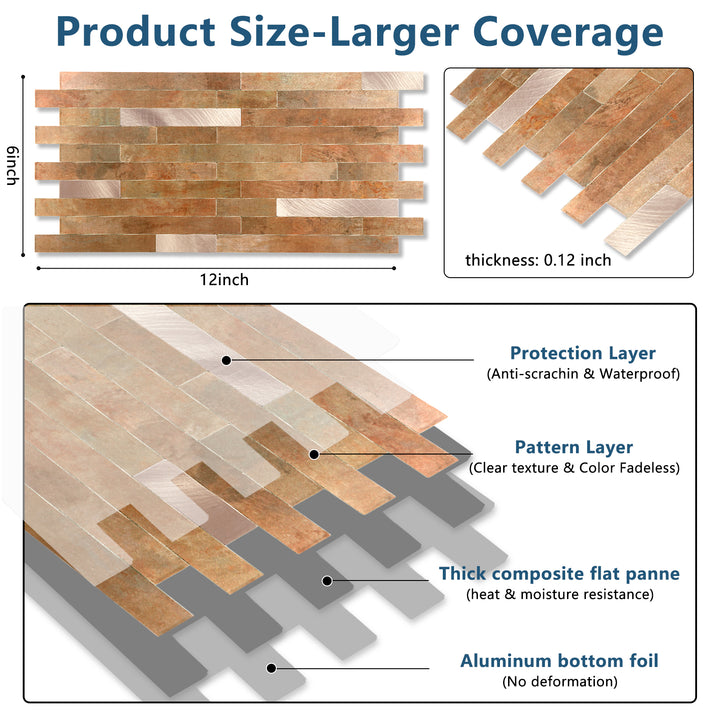 Product Size-Larger Coverage

6inch

12inch

thickness: 0.12 inch

Protection Layer
(Anti-scrachin & Waterproof)

Pattern Layer
(Clear texture & Color Fadeless)

Thick composite flat panne
(heat & moisture resistance)

Aluminum bottom foil
(No deformation)